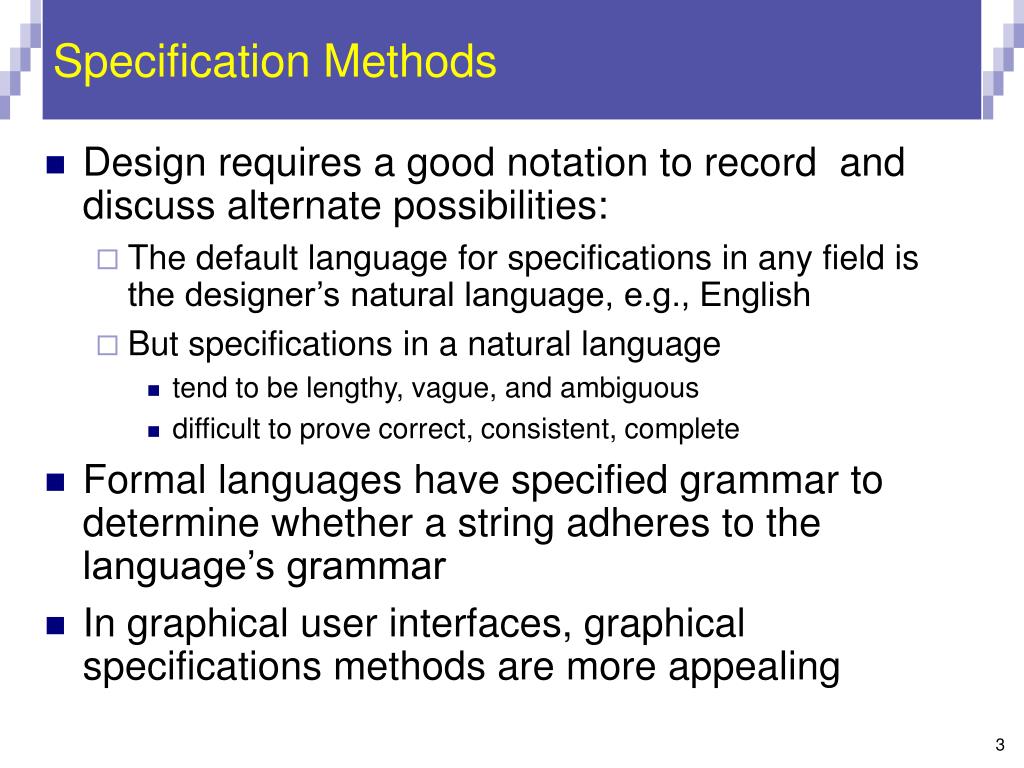 Specification Methods

Design requires a good notation to record and discuss alternate possibilities:

The default language for specifications in any field is the designer’s natural language, e.g., English

But specifications in a natural language

tend to be lengthy, vague, and ambiguous

difficult to prove correct, consistent, complete

Formal languages have specified grammar to determine whether a string adheres to the language’s grammar

In graphical user interfaces, graphical specifications methods are more appealing

3